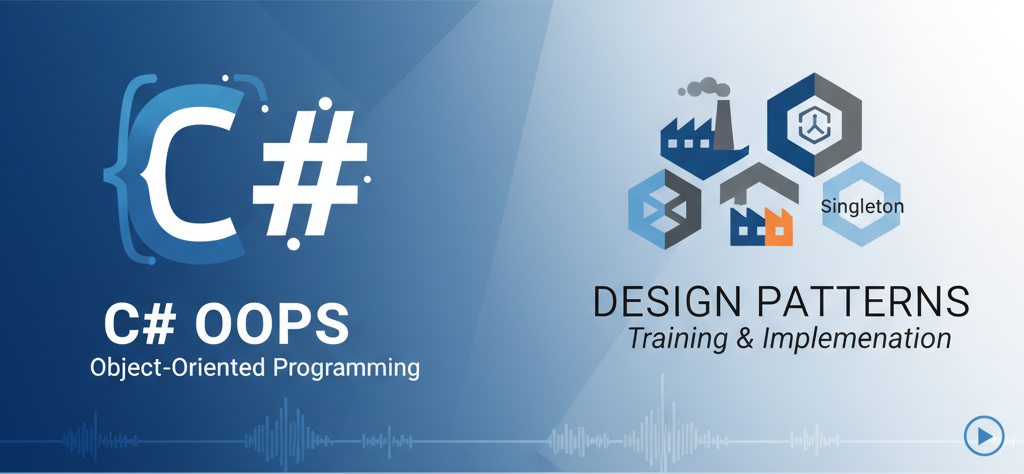 C#

C# OOPS
Object-Oriented Programming

Singleton

DESIGN PATTERNS
Training & Implemenation